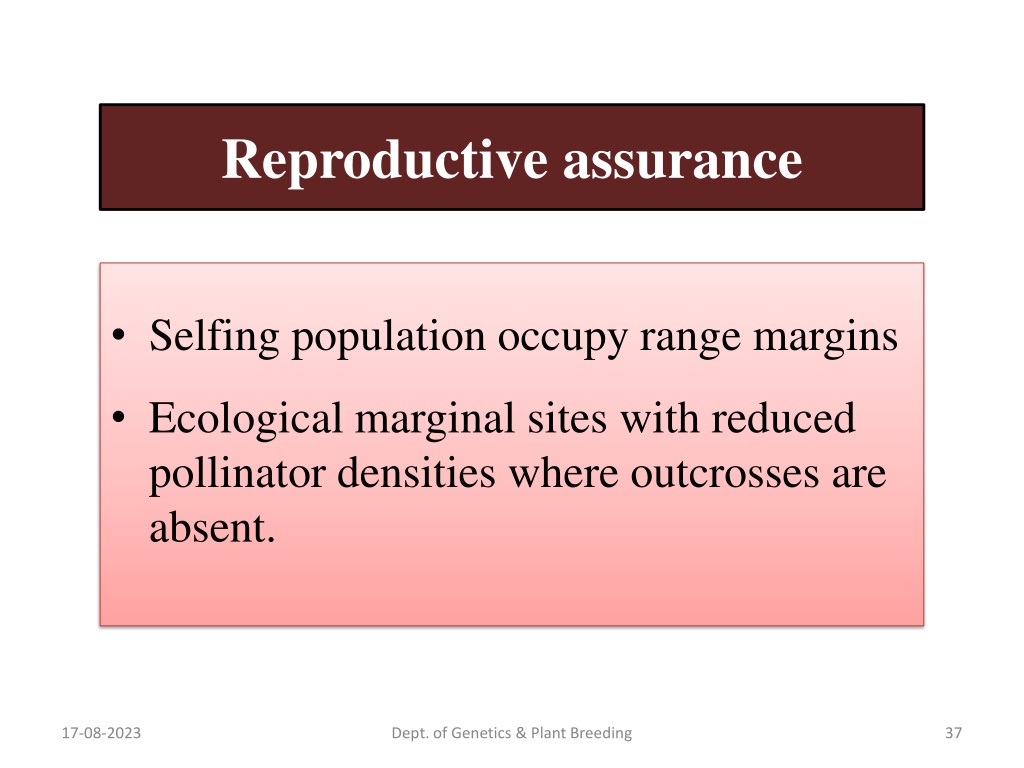 Reproductive assurance

• Selfing population occupy range margins

• Ecological marginal sites with reduced pollinator densities where outcrosses are absent.

17-08-2023

Dept. of Genetics & Plant Breeding

37